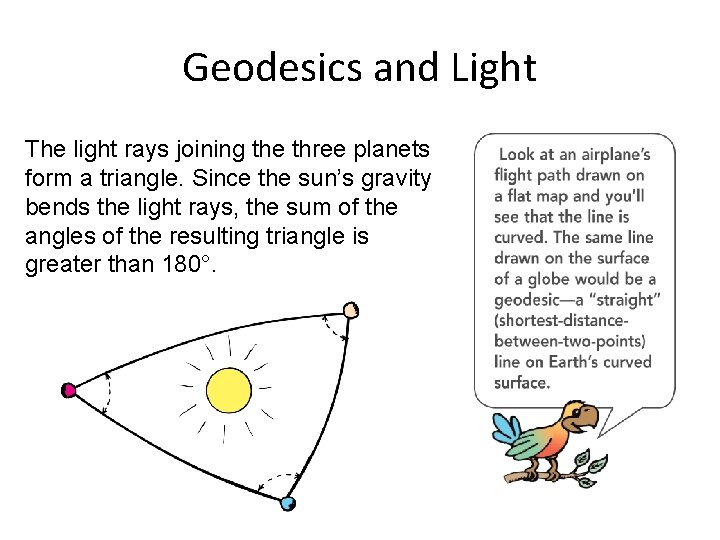 Geodesics and Light

The light rays joining the three planets form a triangle. Since the sun's gravity bends the light rays, the sum of the angles of the resulting triangle is greater than 180°.

Look at an airplane's flight path drawn on a flat map and you'll see that the line is curved. The same line drawn on the surface of a globe would be a geodesic—a "straight" (shortest-distance-between-two-points) line on Earth's curved surface.